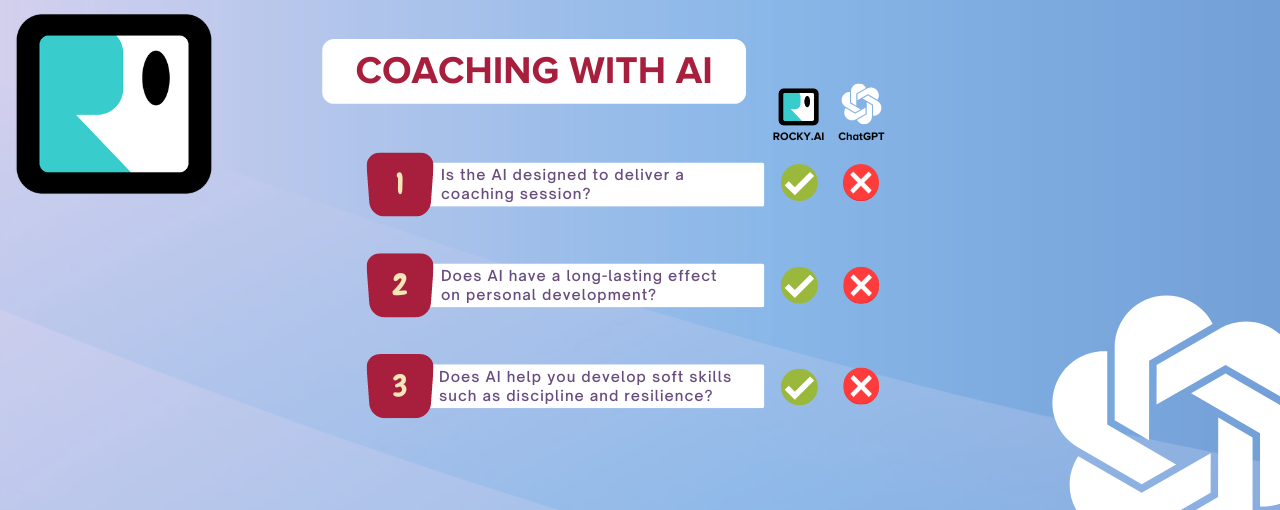 COACHING WITH AI

ROCKY.AI ChatGPT

1 Is the AI designed to deliver a coaching session?

2 Does AI have a long-lasting effect on personal development?

3 Does AI help you develop soft skills such as discipline and resilience?